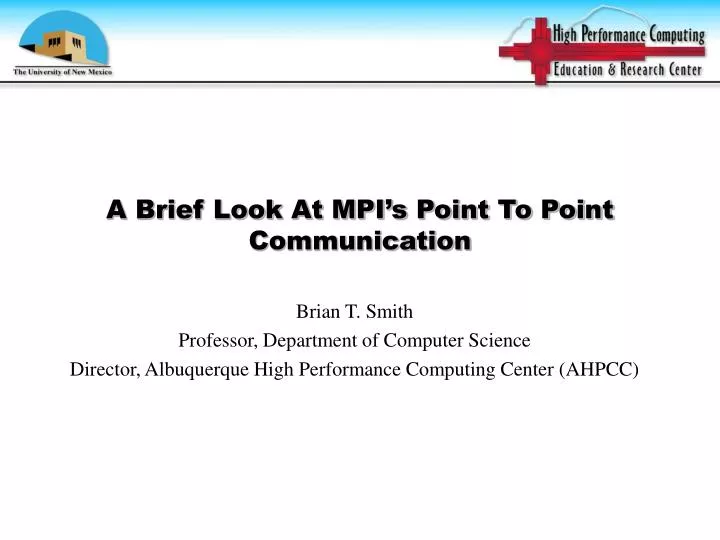 The University of New Mexico

High Performance Computing
Education & Research Center

A Brief Look At MPI's Point To Point Communication

Brian T. Smith
Professor, Department of Computer Science
Director, Albuquerque High Performance Computing Center (AHPCC)